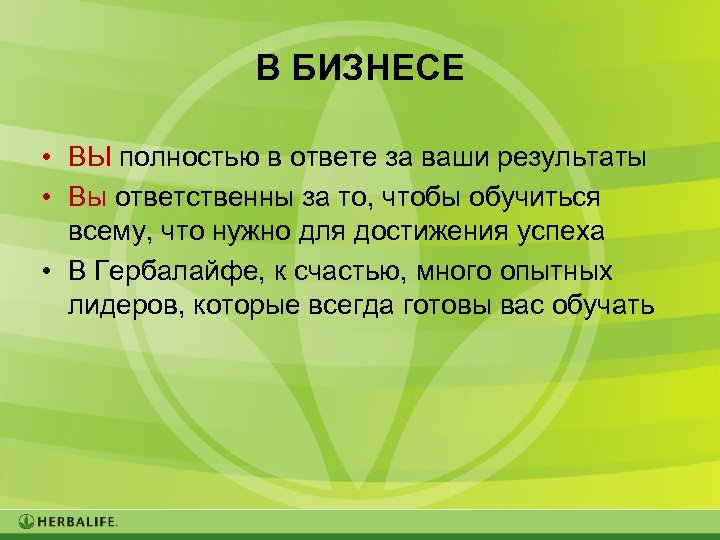 В БИЗНЕСЕ

• ВЫ полностью в ответе за ваши результаты
• Вы ответственны за то, чтобы обучиться всему, что нужно для достижения успеха
• В Гербалайфе, к счастью, много опытных лидеров, которые всегда готовы вас обучать

HERBALIFE.